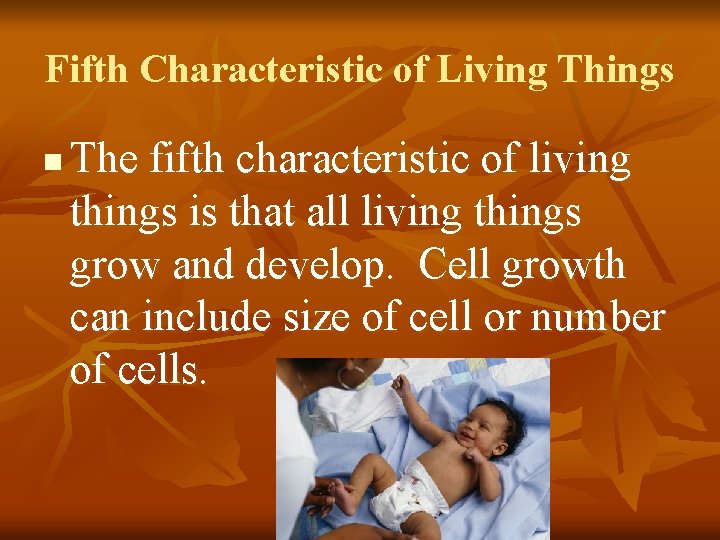 Fifth Characteristic of Living Things

The fifth characteristic of living things is that all living things grow and develop. Cell growth can include size of cell or number of cells.